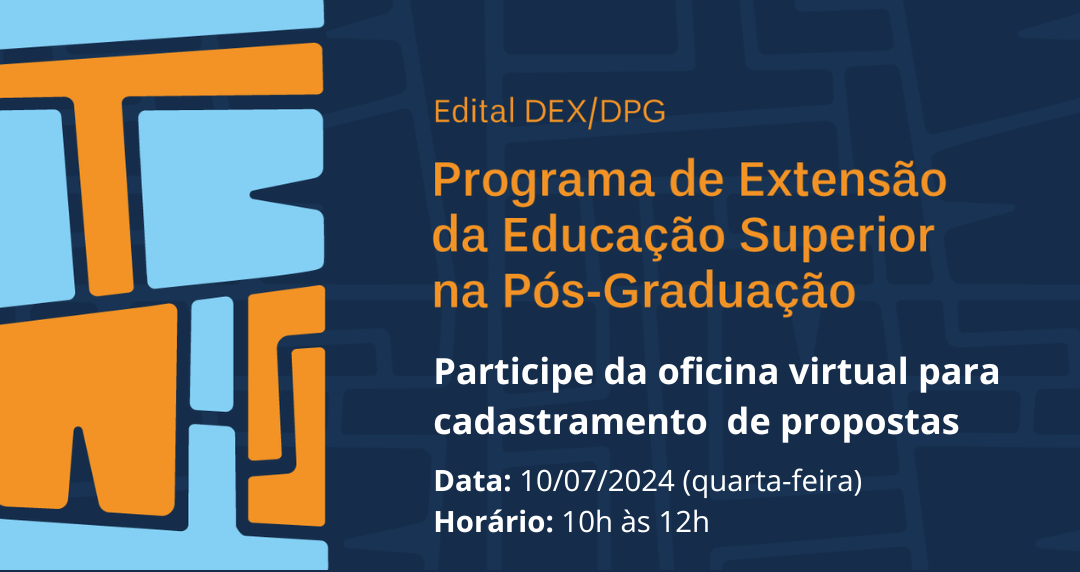 Edital DEX/DPG

Programa de Extensão da Educação Superior na Pós-Graduação

Participe da oficina virtual para cadastramento de propostas

Data: 10/07/2024 (quarta-feira)
Horário: 10h às 12h